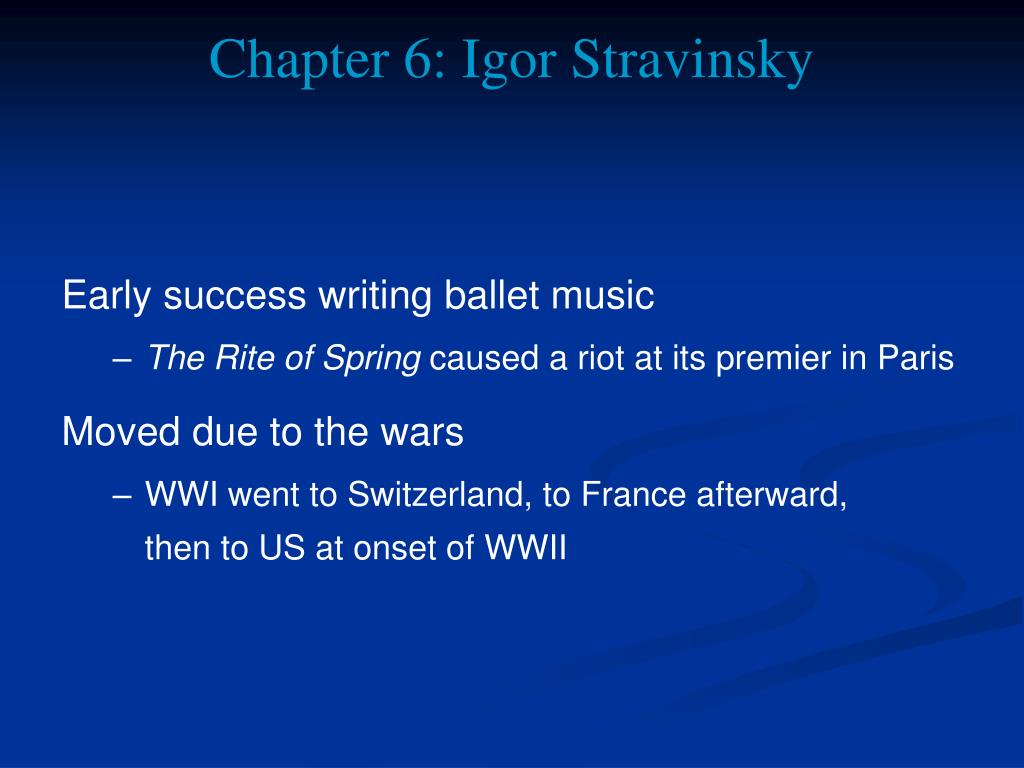 Chapter 6: Igor Stravinsky

Early success writing ballet music

– The Rite of Spring caused a riot at its premier in Paris

Moved due to the wars

– WWI went to Switzerland, to France afterward, then to US at onset of WWII